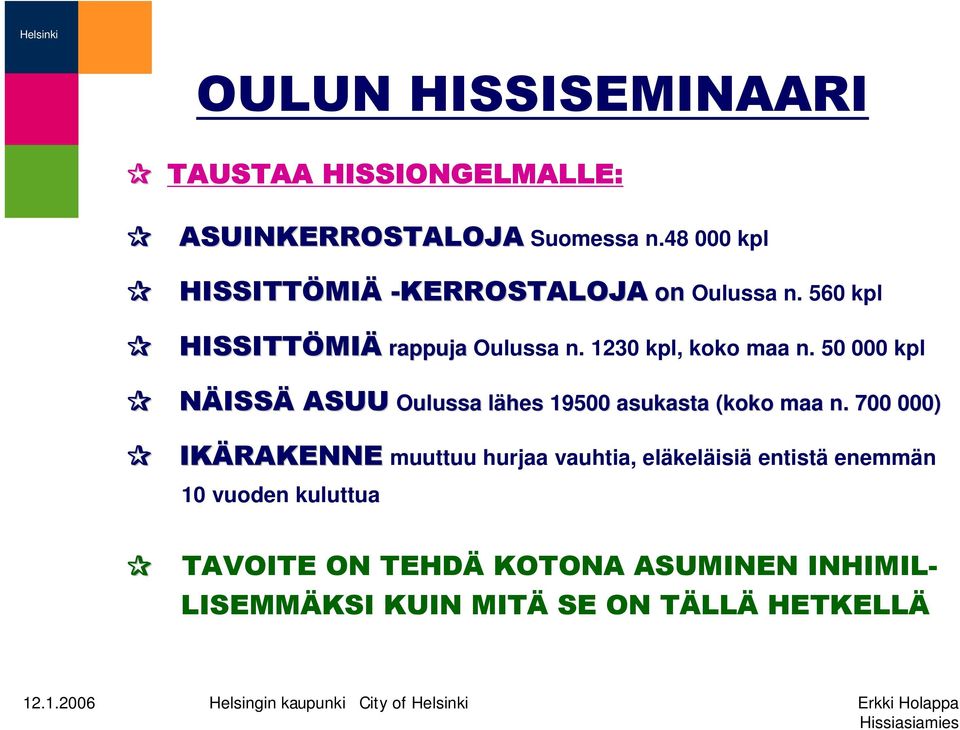 Helsinki

OULUN HISSISEMINAARI

TAUSTAA HISSIONGELMALLE:

ASUINKERROSTALOJA Suomessa n.48 000 kpl

HISSITTÖMIÄ -KERROSTALOJA on Oulussa n. 560 kpl

HISSITTÖMIÄ rappuja Oulussa n. 1230 kpl, koko maa n. 50 000 kpl

NÄISSÄ ASUU Oulussa lähes 19500 asukasta (koko maa n. 700 000)

IKÄRAKENNE muuttuu hurjaa vauhtia, eläkeläisiä entistä enemmän 10 vuoden kuluttua

TAVOITE ON TEHDÄ KOTONA ASUMINEN INHIMILLISEMMÄKSI KUIN MITÄ SE ON TÄLLÄ HETKELLÄ

12.1.2006 Helsingin kaupunki City of Helsinki Erkki Holappa Hissiasiamies